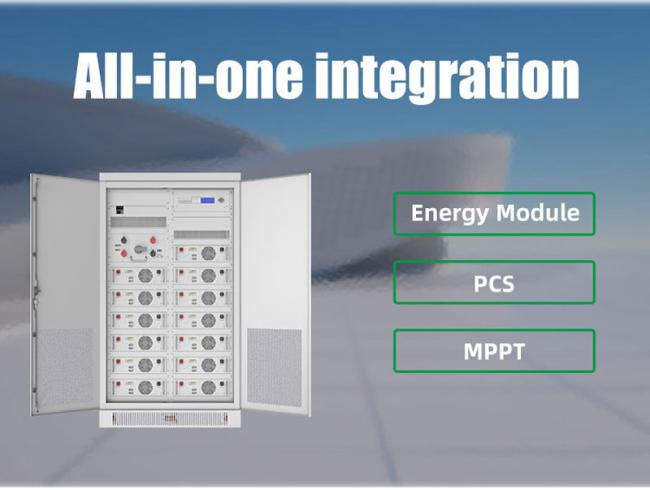 All-in-one integration

Energy Module

PCS

MPPT